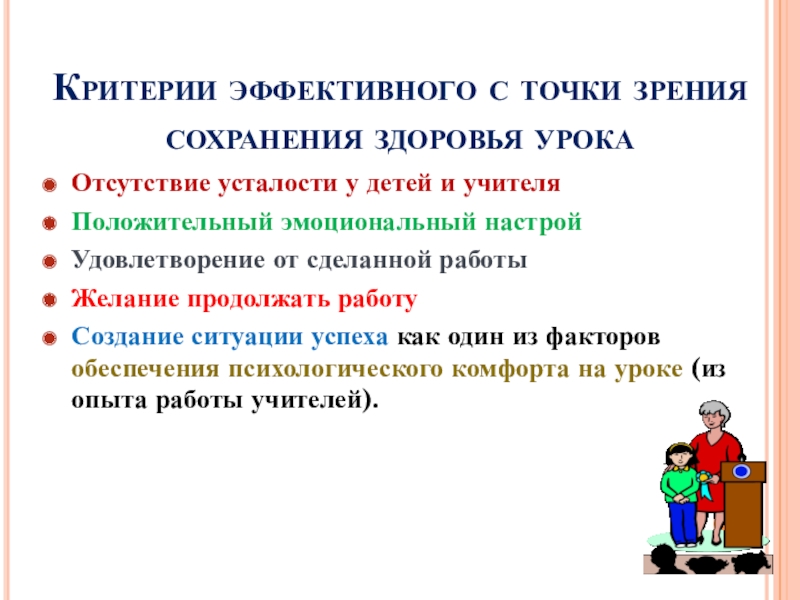 Критерии эффективного с точки зрения сохранения здоровья урока

Отсутствие усталости у детей и учителя

Положительный эмоциональный настрой

Удовлетворение от сделанной работы

Желание продолжать работу

Создание ситуации успеха как один из факторов обеспечения психологического комфорта на уроке (из опыта работы учителей).